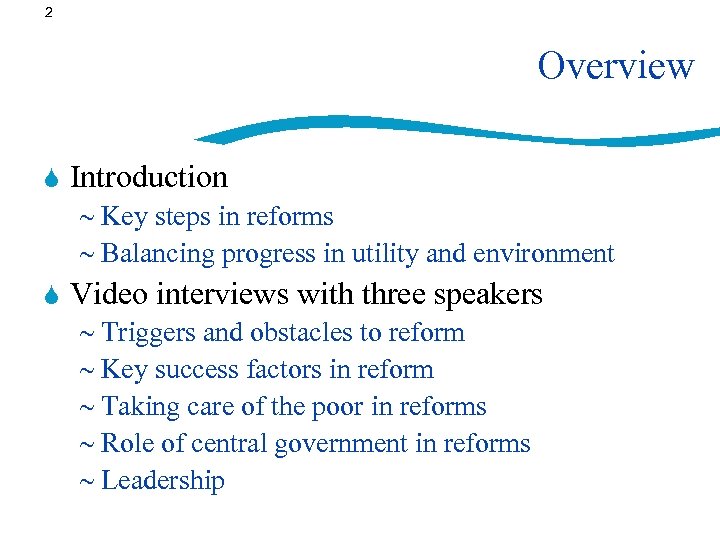 2

Overview

Introduction

~ Key steps in reforms

~ Balancing progress in utility and environment

Video interviews with three speakers

~ Triggers and obstacles to reform

~ Key success factors in reform

~ Taking care of the poor in reforms

~ Role of central government in reforms

~ Leadership